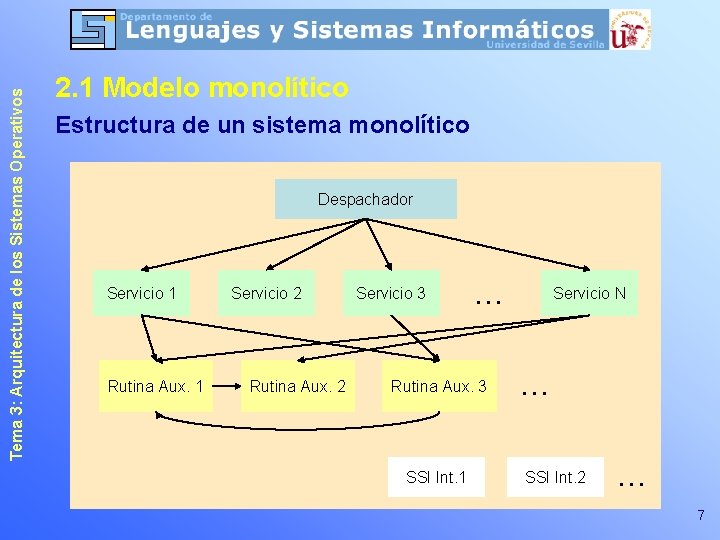 Departamento de
Lenguajes y Sistemas Informáticos
Universidad de Sevilla

Tema 3: Arquitectura de los Sistemas Operativos

2.1 Modelo monolítico

Estructura de un sistema monolítico

Despachador

Servicio 1

Servicio 2

Servicio 3

...

Servicio N

Rutina Aux. 1

Rutina Aux. 2

Rutina Aux. 3

...

SSI Int.1

SSI Int.2

...

7